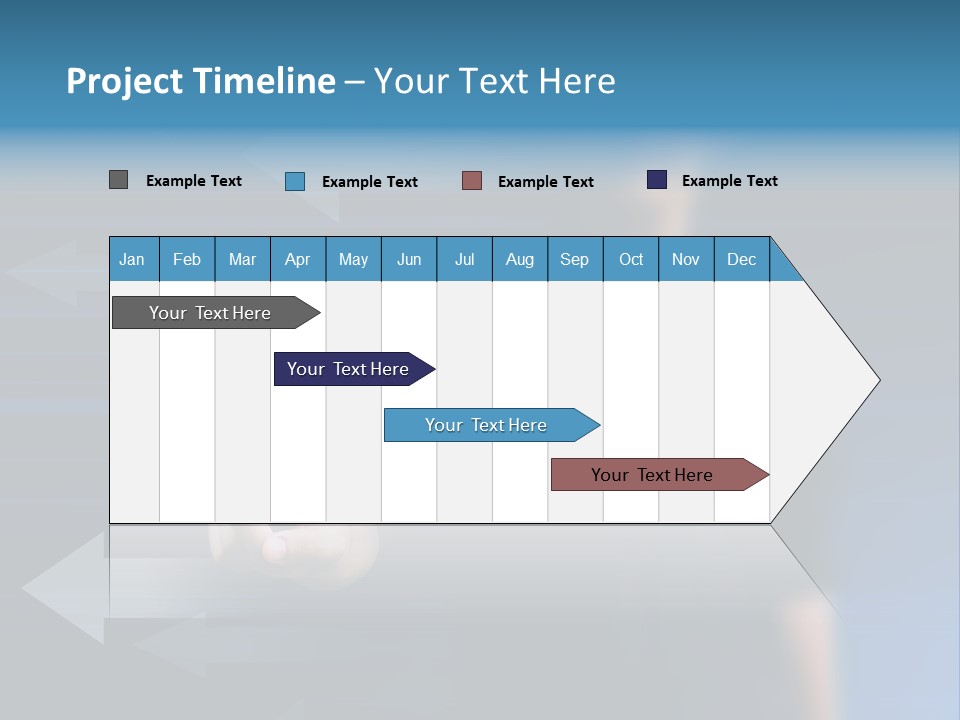 Project Timeline – Your Text Here

Example Text Example Text Example Text Example Text

Jan Feb Mar Apr May Jun Jul Aug Sep Oct Nov Dec

Your Text Here

Your Text Here

Your Text Here

Your Text Here